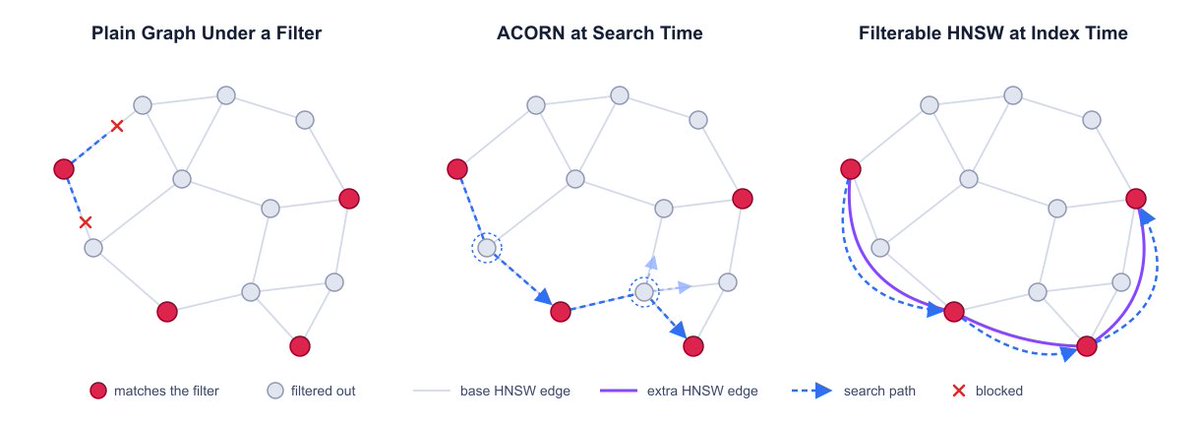 Plain Graph Under a Filter

ACORN at Search Time

Filterable HNSW at Index Time

matches the filter
filtered out
base HNSW edge
extra HNSW edge
search path
blocked